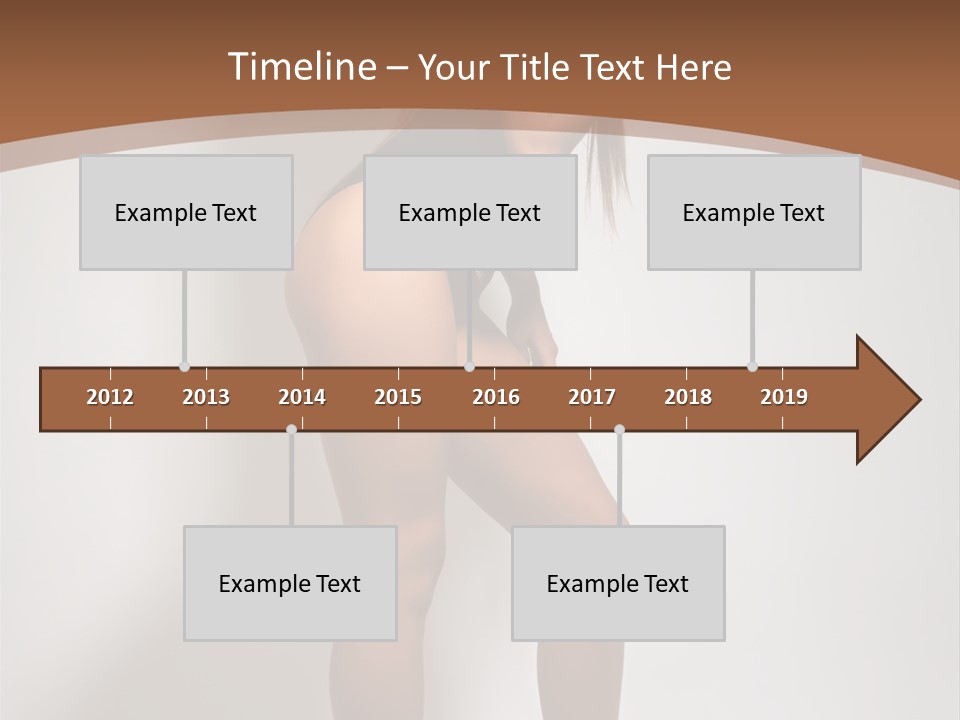 Timeline – Your Title Text Here

Example Text

Example Text

Example Text

2012 2013 2014 2015 2016 2017 2018 2019

Example Text

Example Text